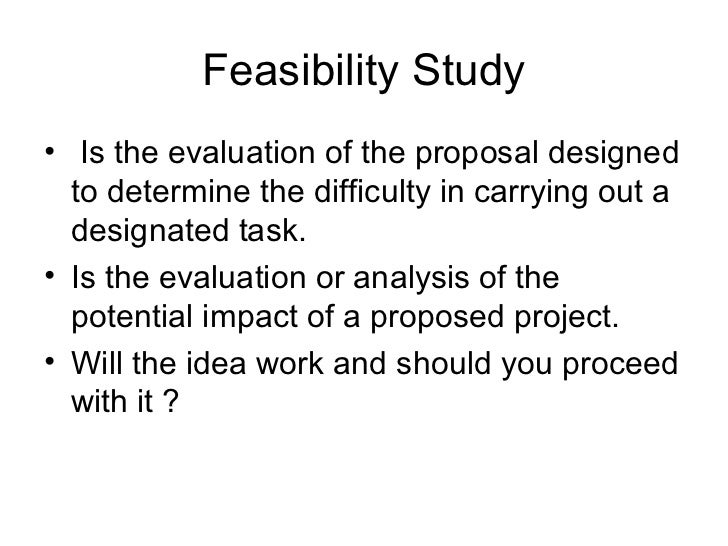 Feasibility Study

• Is the evaluation of the proposal designed to determine the difficulty in carrying out a designated task.
• Is the evaluation or analysis of the potential impact of a proposed project.
• Will the idea work and should you proceed with it ?